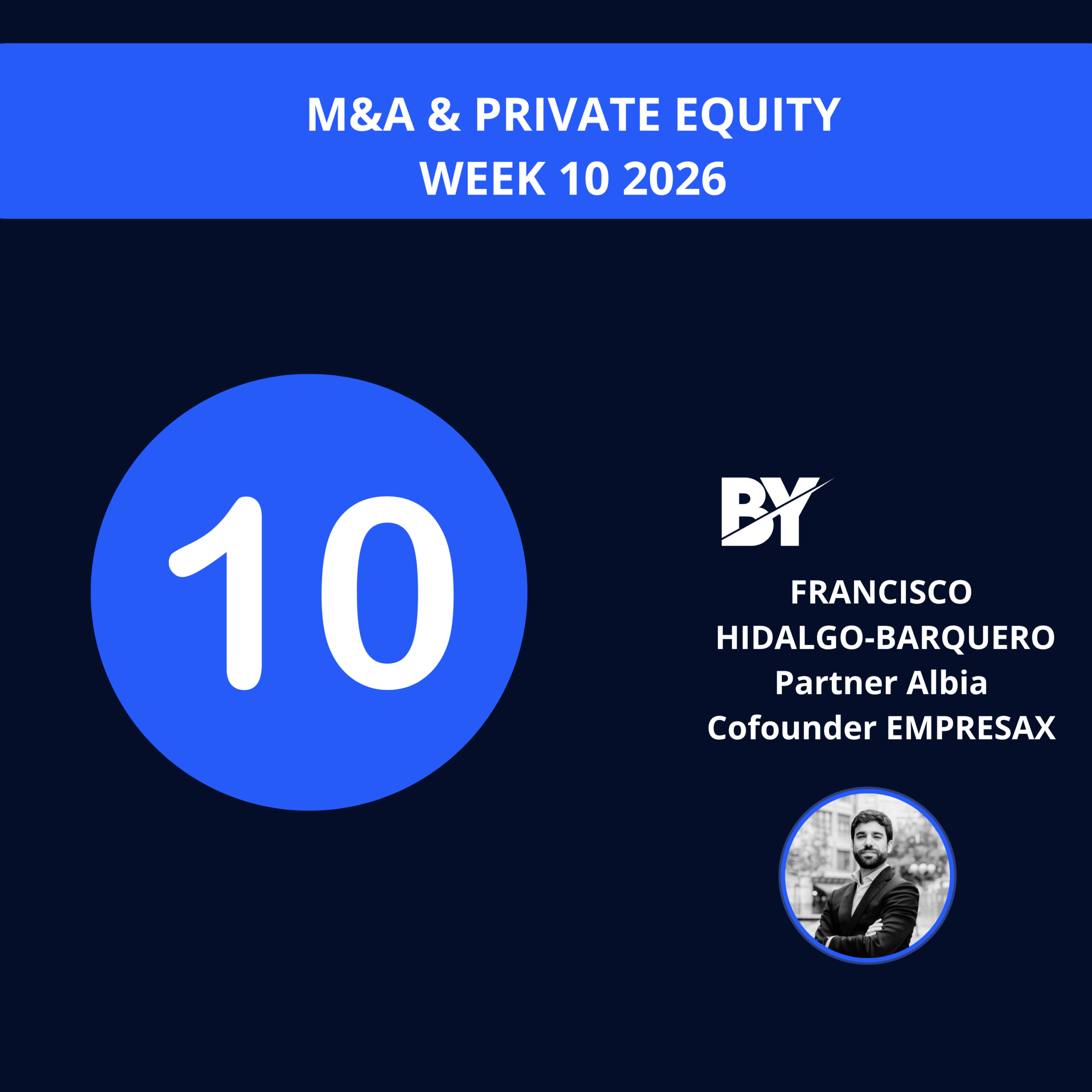 M&A & PRIVATE EQUITY
WEEK 10 2026

10

BY

FRANCISCO
HIDALGO-BARQUERO
Partner Albia
Cofounder EMPRESAX